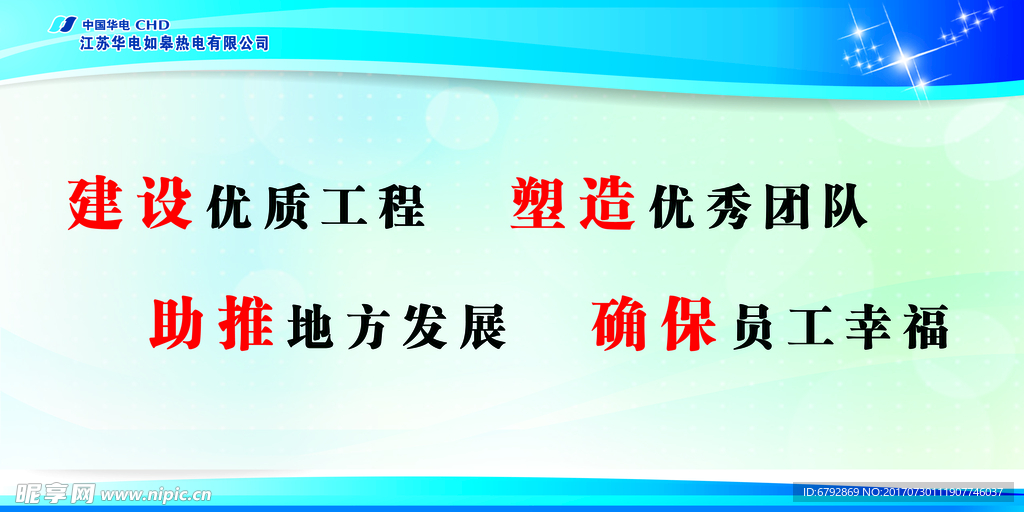 中国华电 CHD
江苏华电如皋热电有限公司

建设优质工程 塑造优秀团队

助推地方发展 确保员工幸福

昵享网 www.nipic.cn

ID:6792869 NO:20170730111907746037